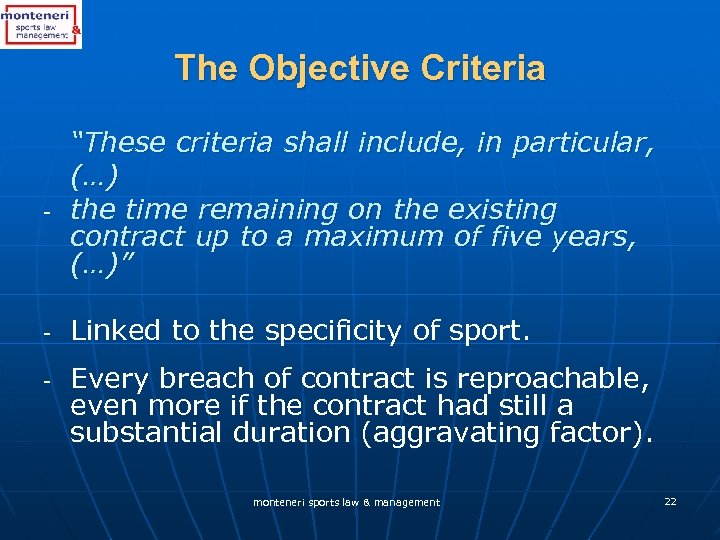 monteneri sports law & management

The Objective Criteria

"These criteria shall include, in particular, (…)

- the time remaining on the existing contract up to a maximum of five years, (…)"

- Linked to the specificity of sport.

- Every breach of contract is reproachable, even more if the contract had still a substantial duration (aggravating factor).

monteneri sports law & management

22